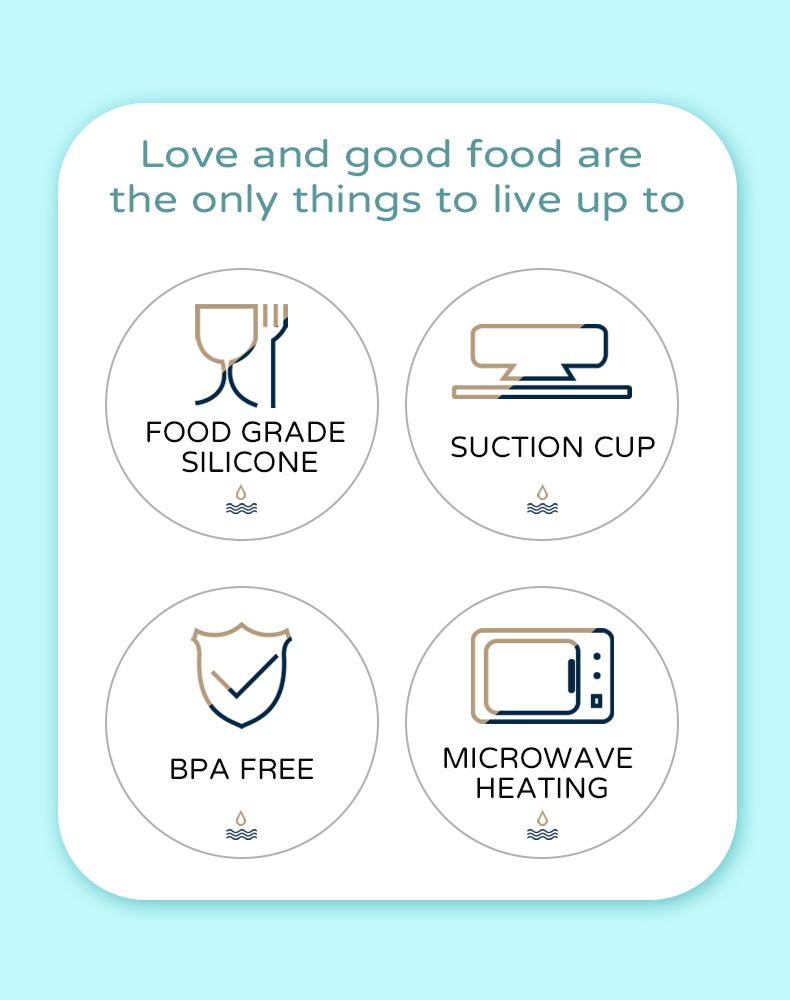 Love and good food are the only things to live up to

FOOD GRADE SILICONE

SUCTION CUP

BPA FREE

MICROWAVE HEATING